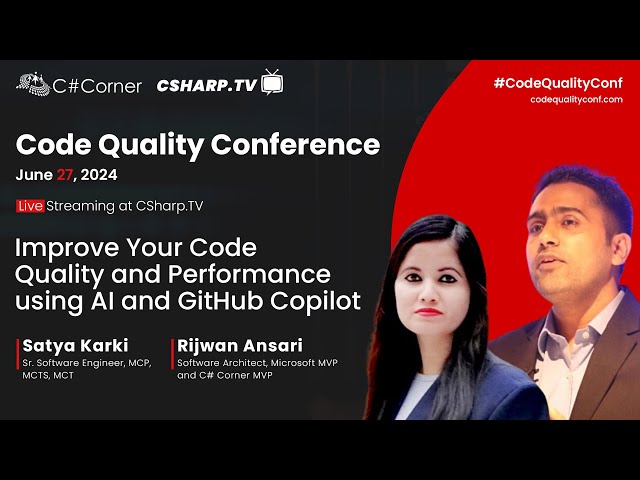 C#Corner CSHARP.TV

#CodeQualityConf
codequalityconf.com

Code Quality Conference
June 27, 2024

Live Streaming at CSharp.TV

Improve Your Code Quality and Performance using AI and GitHub Copilot

Satya Karki
Sr. Software Engineer, MCP, MCTS, MCT

Rijwan Ansari
Software Architect, Microsoft MVP and C# Corner MVP